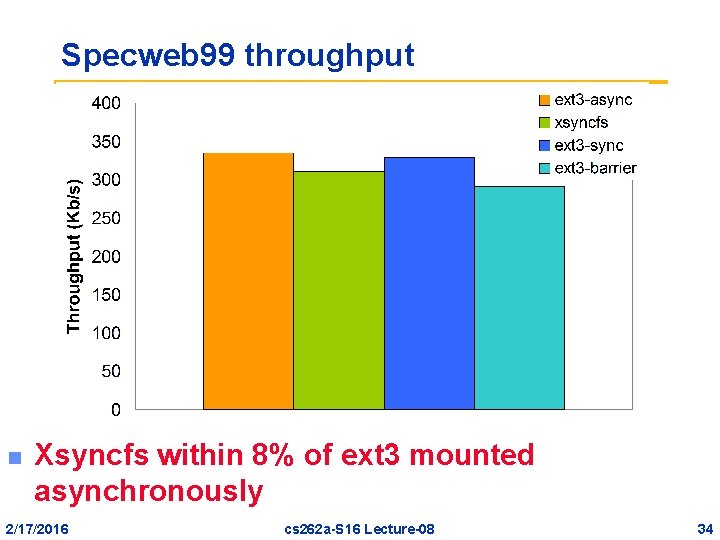 Specweb99 throughput

400
350
300
250
200
150
100
50
0

Throughput (Kb/s)

ext3-async
xsyncfs
ext3-sync
ext3-barrier

Xsyncfs within 8% of ext3 mounted asynchronously

2/17/2016 cs262a-S16 Lecture-08 34